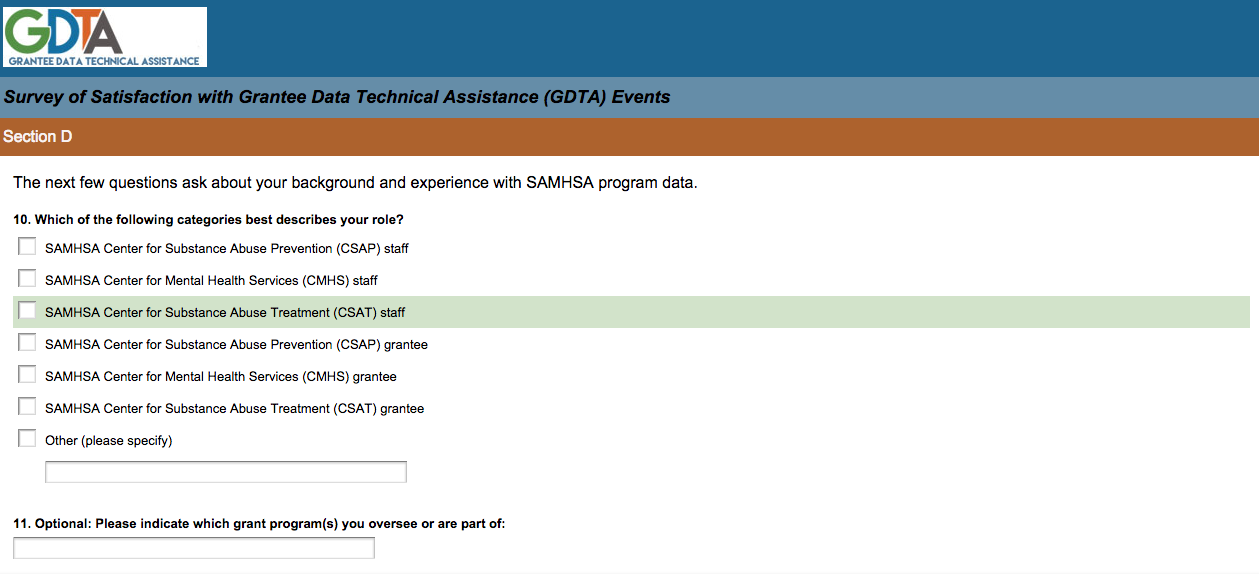 GDTA
GRANTEE DATA TECHNICAL ASSISTANCE

Survey of Satisfaction with Grantee Data Technical Assistance (GDTA) Events

Section D

The next few questions ask about your background and experience with SAMHSA program data.

10. Which of the following categories best describes your role?

SAMHSA Center for Substance Abuse Prevention (CSAP) staff

SAMHSA Center for Mental Health Services (CMHS) staff

SAMHSA Center for Substance Abuse Treatment (CSAT) staff

SAMHSA Center for Substance Abuse Prevention (CSAP) grantee

SAMHSA Center for Mental Health Services (CMHS) grantee

SAMHSA Center for Substance Abuse Treatment (CSAT) grantee

Other (please specify)

11. Optional: Please indicate which grant program(s) you oversee or are part of: